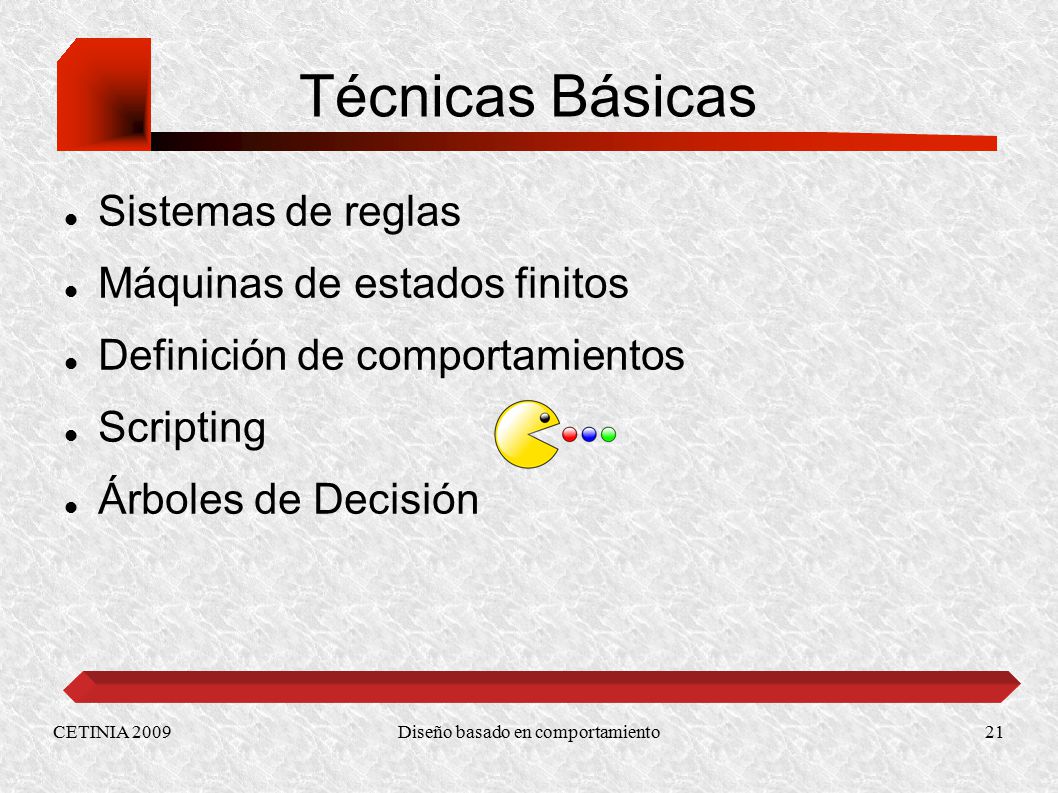 Técnicas Básicas

- Sistemas de reglas
- Máquinas de estados finitos
- Definición de comportamientos
- Scripting
- Árboles de Decisión

CETINIA 2009 Diseño basado en comportamiento 21